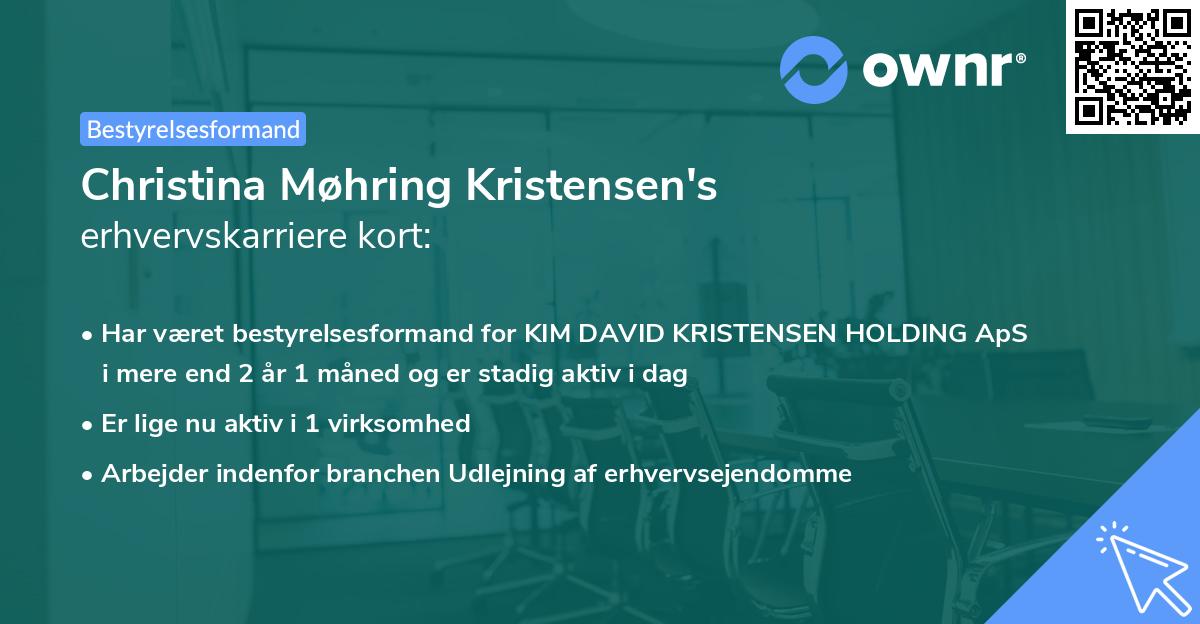 ownr®

Bestyrelsesformand

Christina Møhring Kristensen's
erhvervskarriere kort:

• Har været bestyrelsesformand for KIM DAVID KRISTENSEN HOLDING ApS i mere end 2 år 1 måned og er stadig aktiv i dag
• Er lige nu aktiv i 1 virksomhed
• Arbejder indenfor branchen Udlejning af erhvervsejendomme